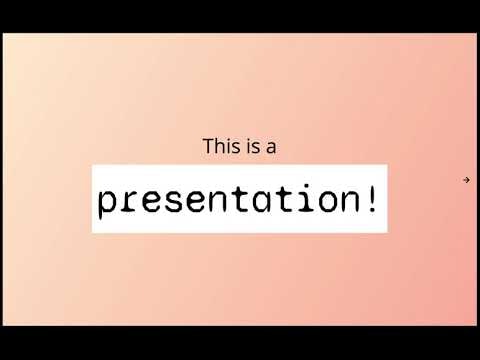 This is a

presentation!

→